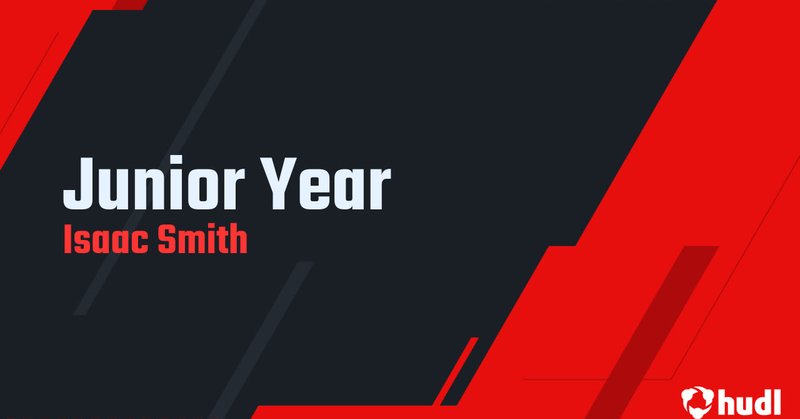 Junior Year
Isaac Smith

hudl